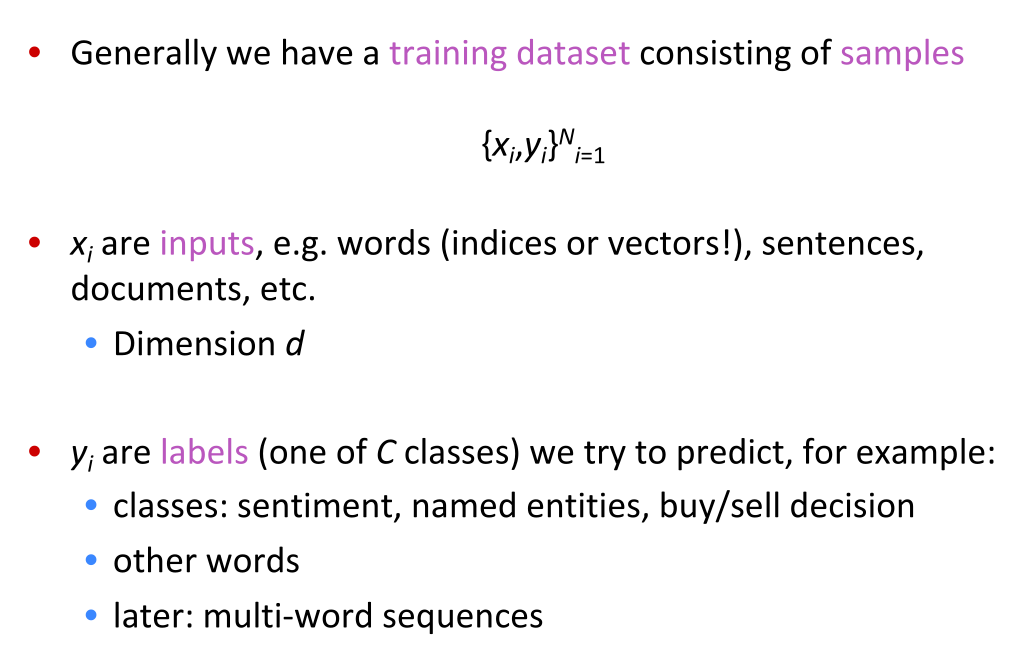 • Generally we have a training dataset consisting of samples

$\{x_i,y_i\}^N_{i=1}$

• $x_i$ are inputs, e.g. words (indices or vectors!), sentences, documents, etc.
  • Dimension $d$

• $y_i$ are labels (one of $C$ classes) we try to predict, for example:
  • classes: sentiment, named entities, buy/sell decision
  • other words
  • later: multi-word sequences